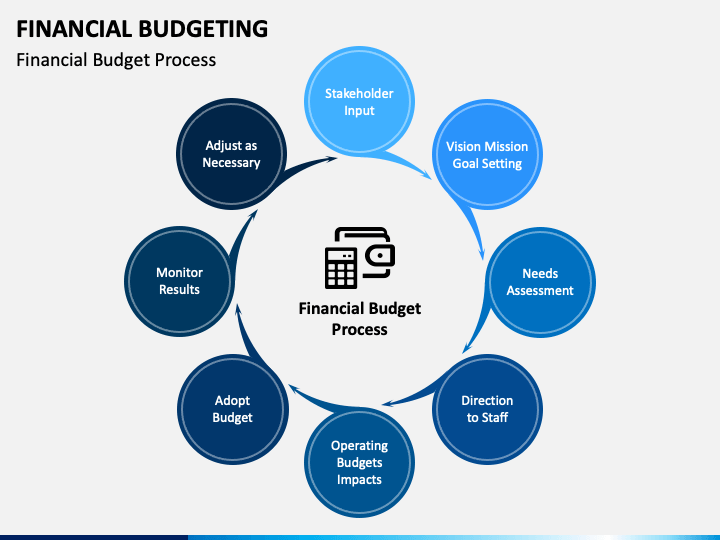 FINANCIAL BUDGETING

Financial Budget Process

Stakeholder Input

Vision Mission Goal Setting

Needs Assessment

Direction to Staff

Operating Budgets Impacts

Adopt Budget

Monitor Results

Adjust as Necessary

Financial Budget Process